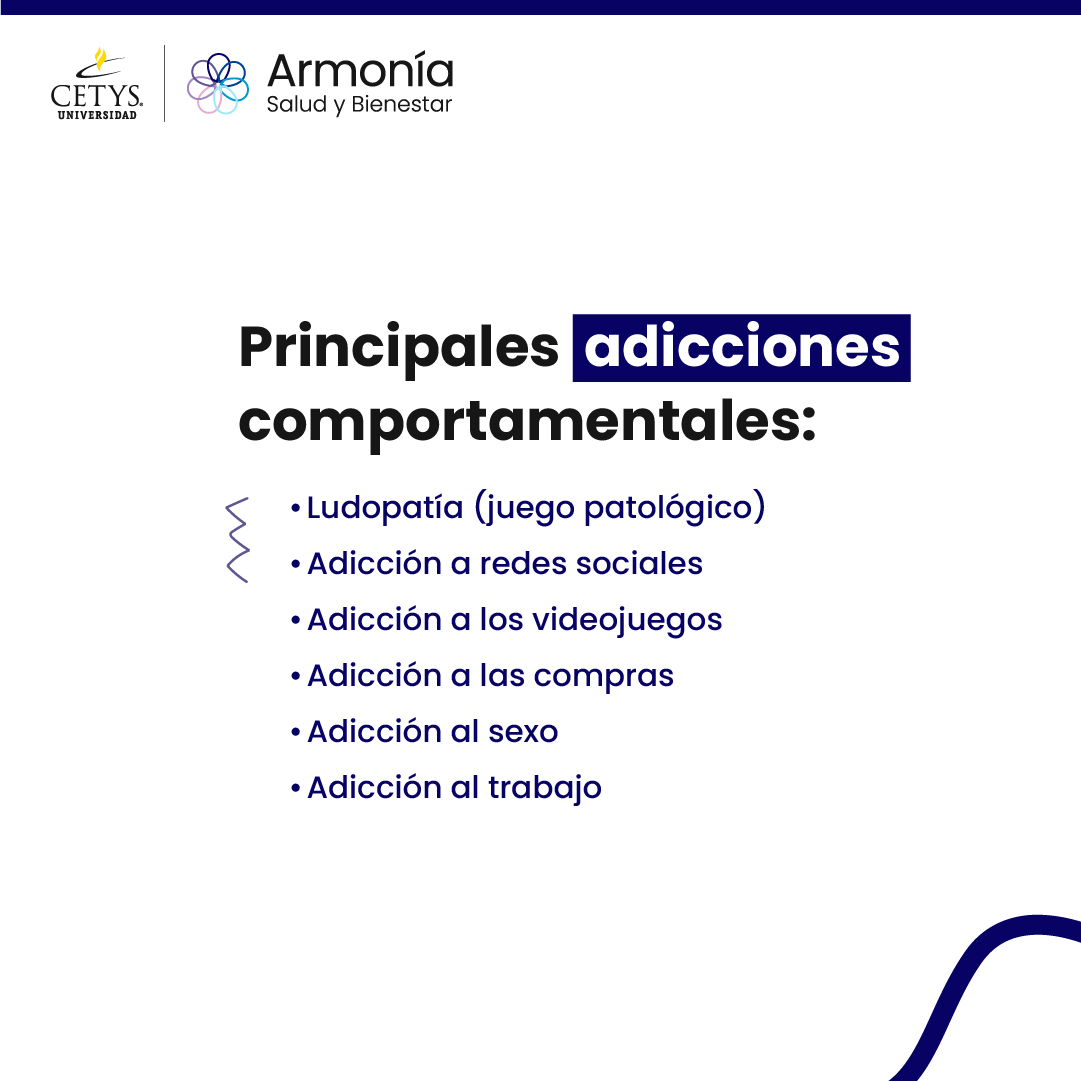 CETYS UNIVERSIDAD

Armonía
Salud y Bienestar

Principales adicciones comportamentales:

• Ludopatía (juego patológico)
• Adicción a redes sociales
• Adicción a los videojuegos
• Adicción a las compras
• Adicción al sexo
• Adicción al trabajo